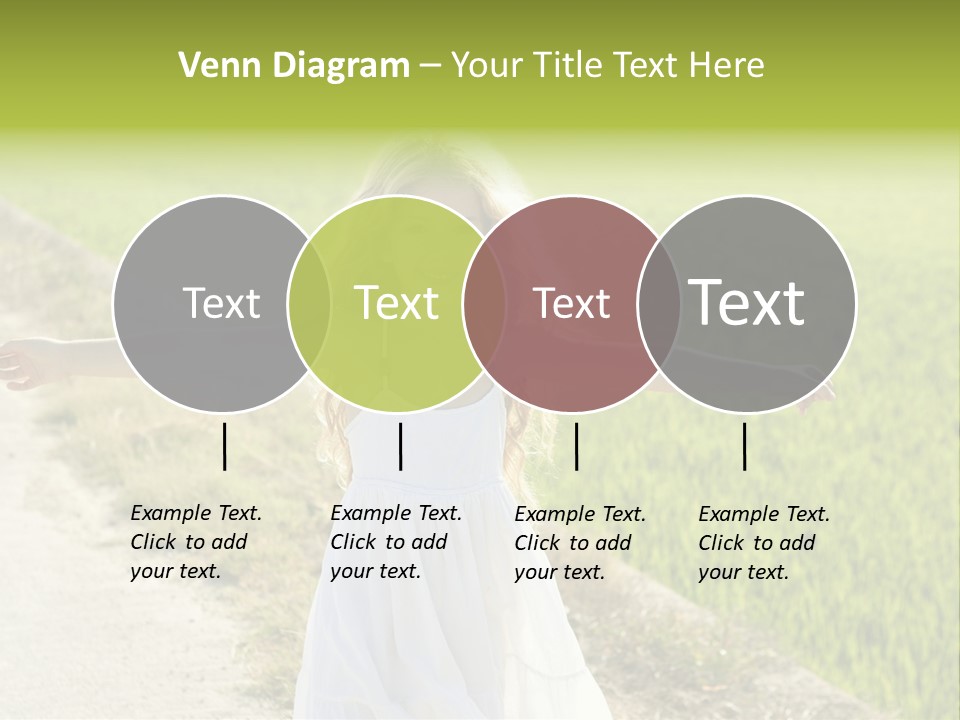 Venn Diagram – Your Title Text Here

Text

Text

Text

Text

Example Text. Click to add your text.

Example Text. Click to add your text.

Example Text. Click to add your text.

Example Text. Click to add your text.